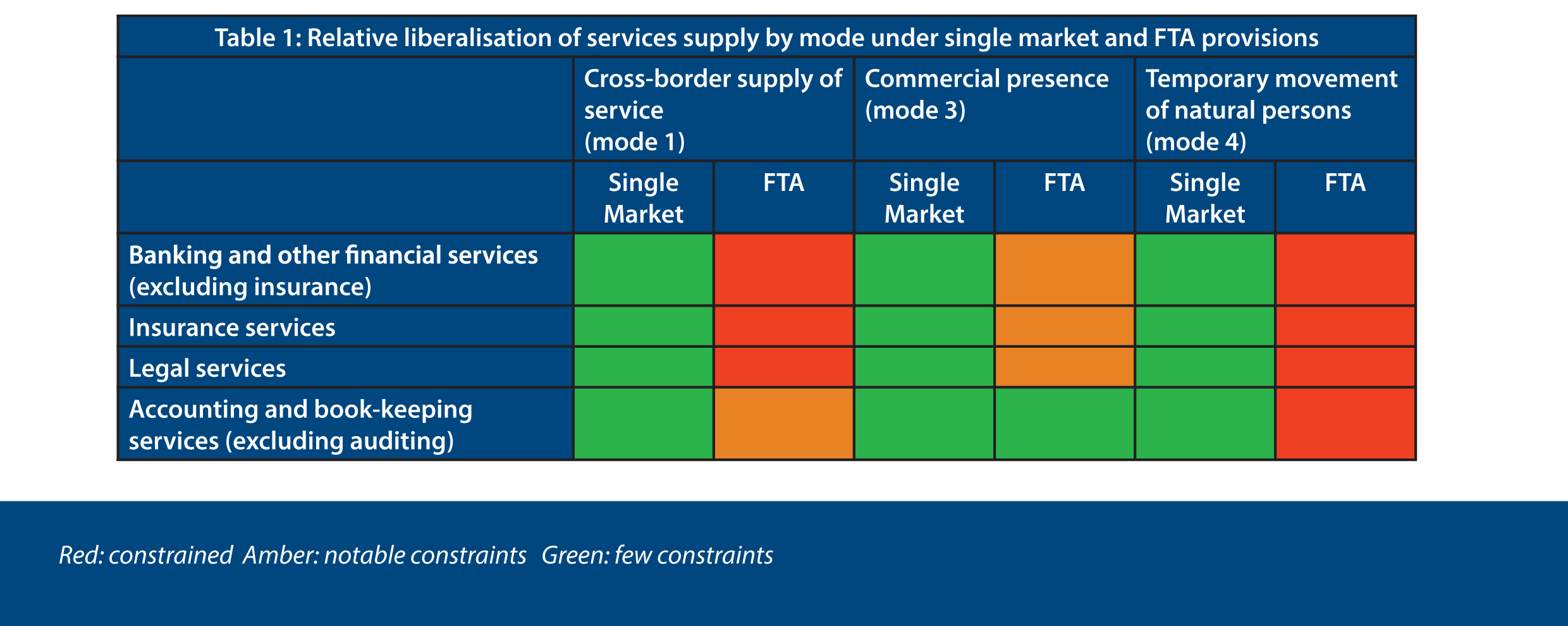 Table 1: Relative liberalisation of services supply by mode under single market and FTA provisions

| | Cross-border supply of service (mode 1) | | Commercial presence (mode 3) | | Temporary movement of natural persons (mode 4) | |
|---|---|---|---|---|---|---|
| | Single Market | FTA | Single Market | FTA | Single Market | FTA |
| Banking and other financial services (excluding insurance) | | | | | | |
| Insurance services | | | | | | |
| Legal services | | | | | | |
| Accounting and book-keeping services (excluding auditing) | | | | | | |

Red: constrained Amber: notable constraints Green: few constraints